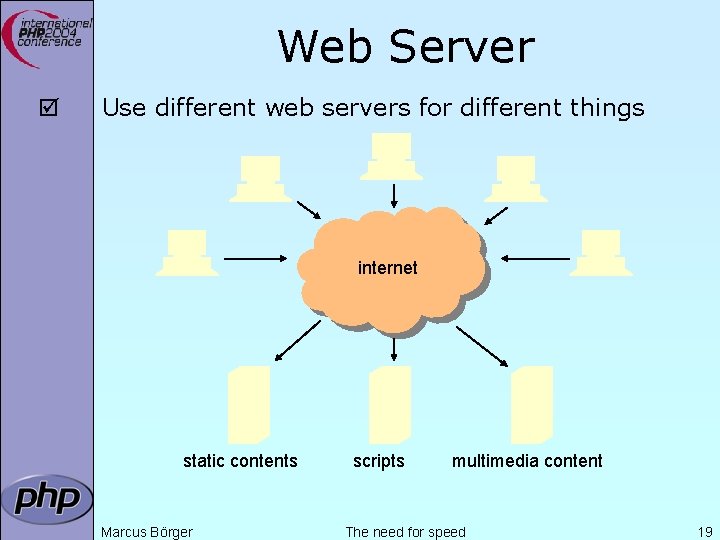 international PHP2004 conference

Web Server

☑ Use different web servers for different things

internet

static contents

scripts

multimedia content

php

Marcus Börger

The need for speed

19